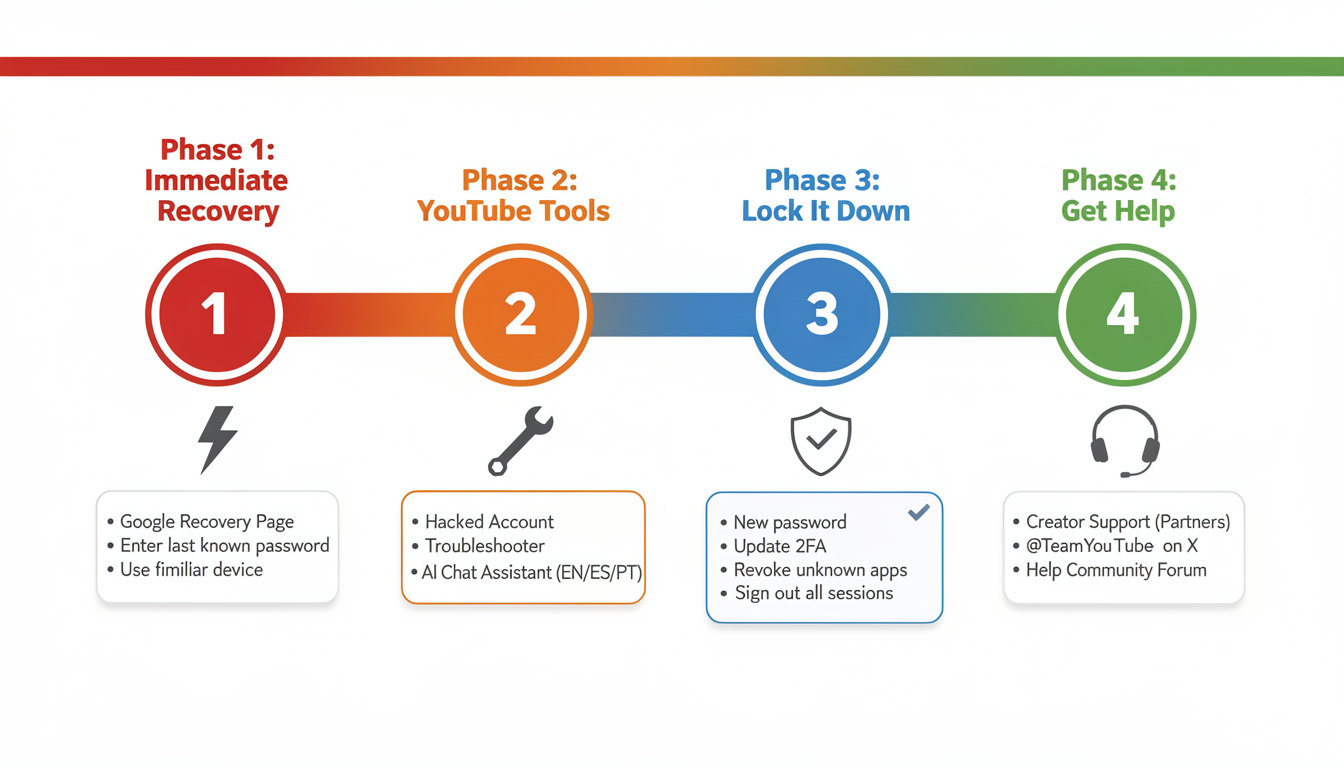 Phase 1: Immediate Recovery

1

• Google Recovery Page
• Enter last known password
• Use fimiliar device

Phase 2: YouTube Tools

2

• Hacked Account
• Troubleshooter
• AI Chat Assistant (EN/ES/PT)

Phase 3: Lock It Down

3

• New password
• Update 2FA
• Revoke unknown apps
• Sign out all sessions

Phase 4: Get Help

4

• Creator Support (Partners)
• @TeamYouTube on X
• Help Community Forum